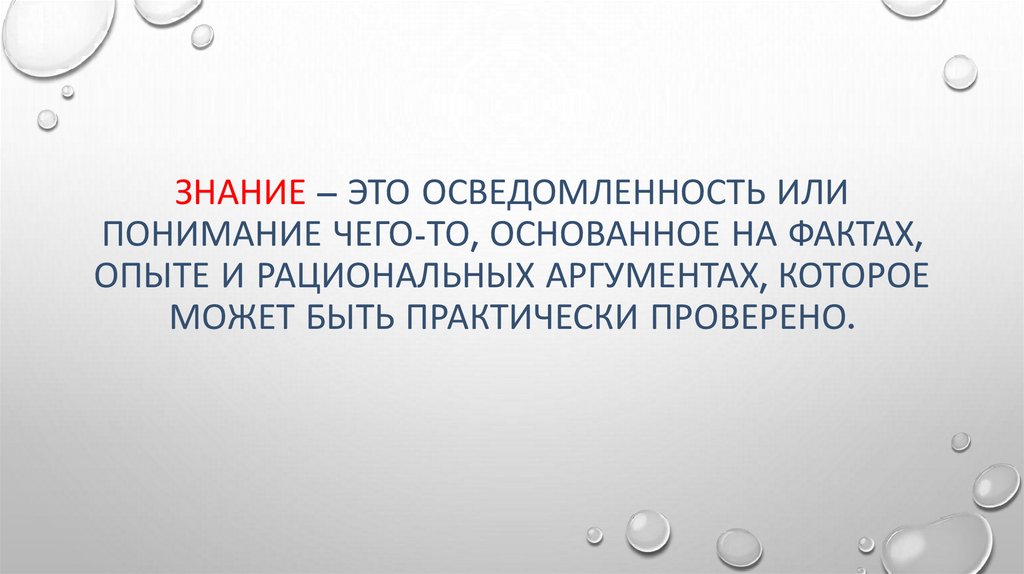 ЗНАНИЕ – ЭТО ОСВЕДОМЛЕННОСТЬ ИЛИ ПОНИМАНИЕ ЧЕГО-ТО, ОСНОВАННОЕ НА ФАКТАХ, ОПЫТЕ И РАЦИОНАЛЬНЫХ АРГУМЕНТАХ, КОТОРОЕ МОЖЕТ БЫТЬ ПРАКТИЧЕСКИ ПРОВЕРЕНО.